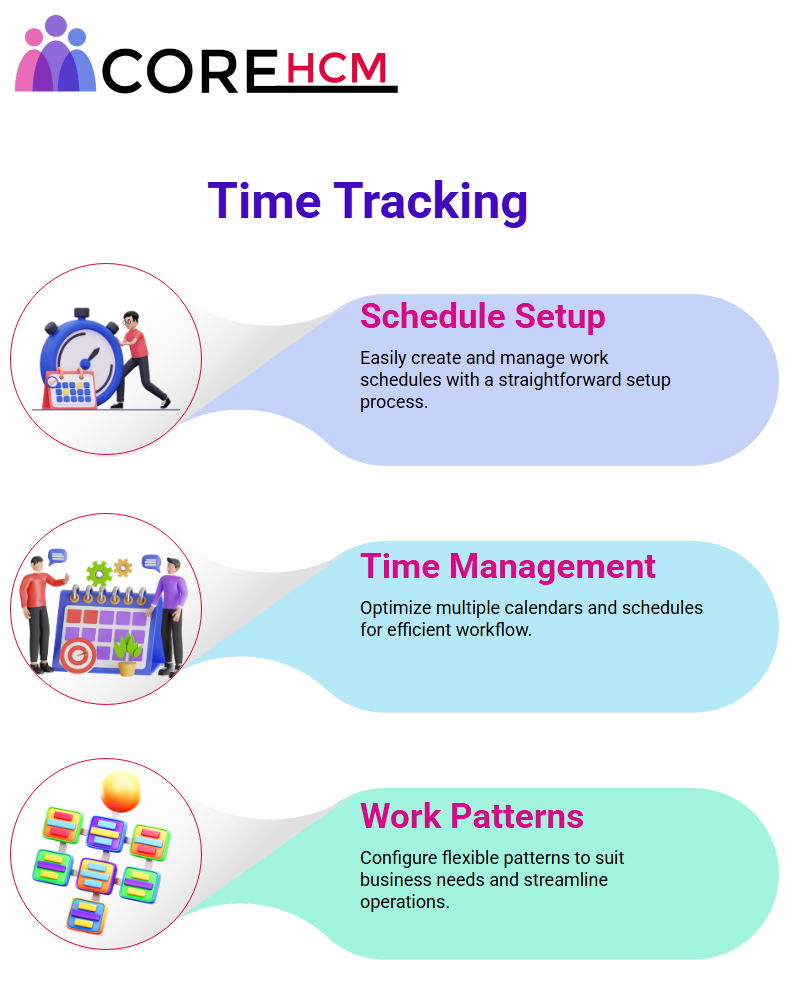 CORE HCM

Time Tracking

Schedule Setup

Easily create and manage work schedules with a straightforward setup process.

Time Management

Optimize multiple calendars and schedules for efficient workflow.

Work Patterns

Configure flexible patterns to suit business needs and streamline operations.